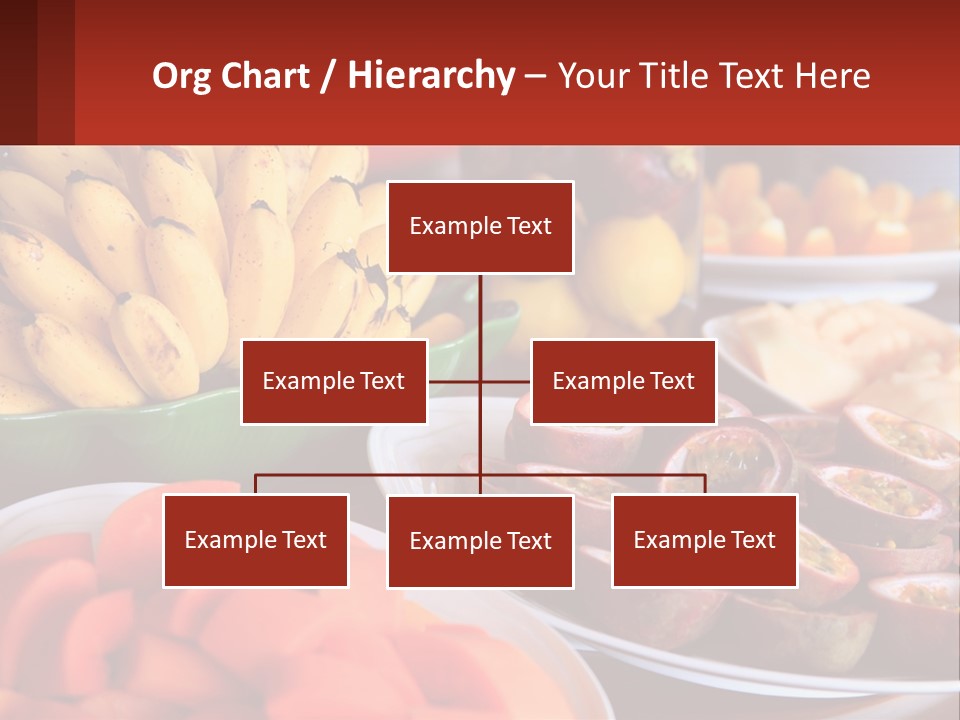 Org Chart / Hierarchy – Your Title Text Here

Example Text

Example Text

Example Text

Example Text

Example Text

Example Text